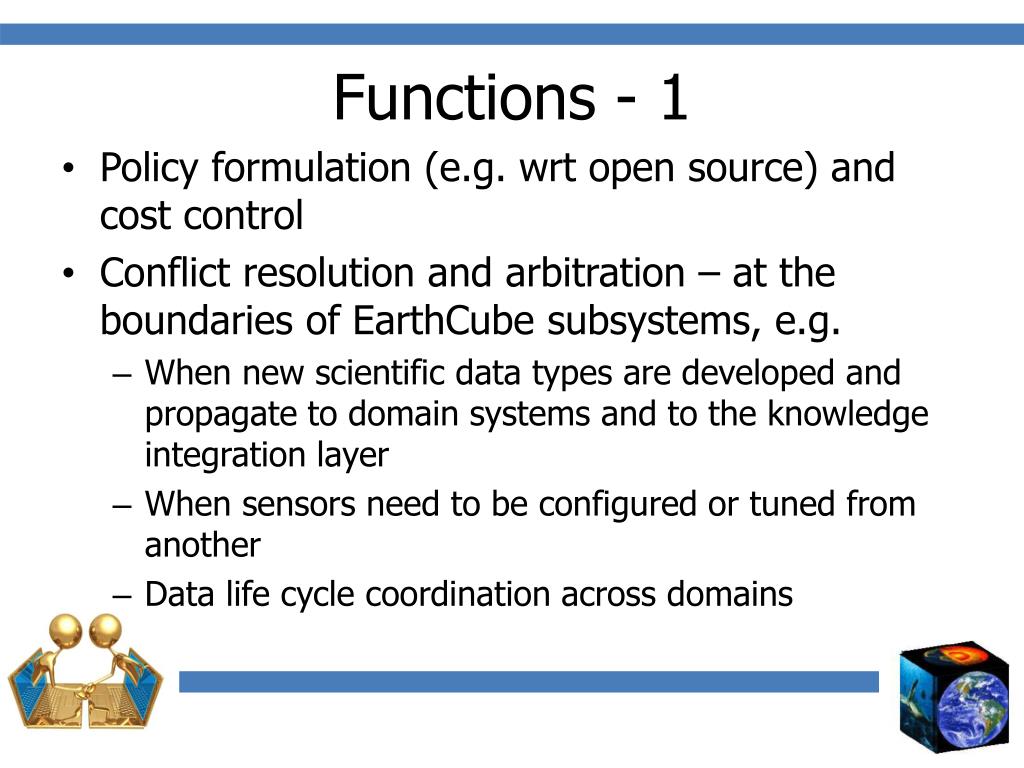 Functions - 1

• Policy formulation (e.g. wrt open source) and cost control
• Conflict resolution and arbitration – at the boundaries of EarthCube subsystems, e.g.
– When new scientific data types are developed and propagate to domain systems and to the knowledge integration layer
– When sensors need to be configured or tuned from another
– Data life cycle coordination across domains